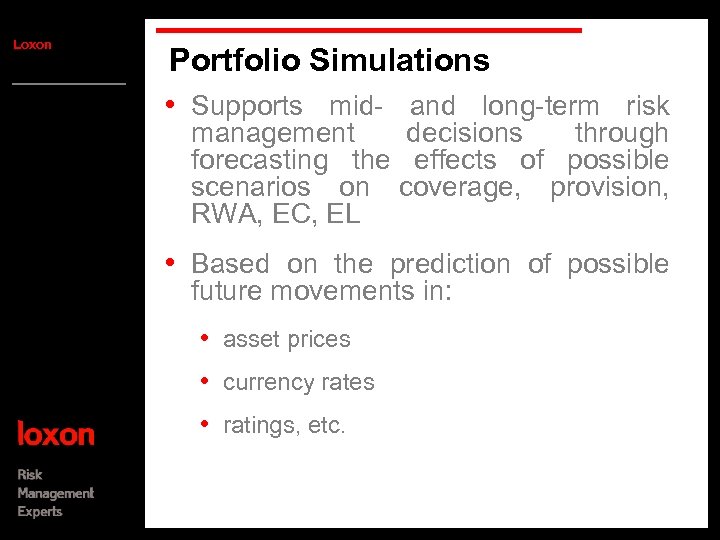 Loxon

Portfolio Simulations

• Supports mid- and long-term risk management decisions through forecasting the effects of possible scenarios on coverage, provision, RWA, EC, EL

• Based on the prediction of possible future movements in:

• asset prices

• currency rates

• ratings, etc.

loxon

Risk
Management
Experts